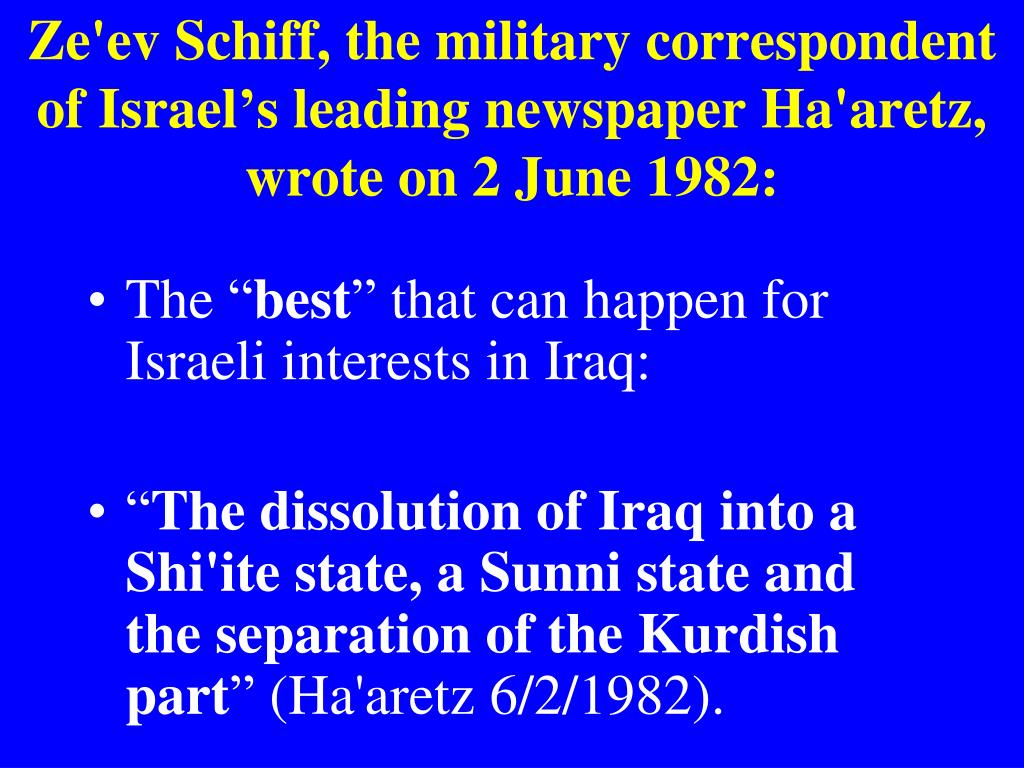 Ze'ev Schiff, the military correspondent of Israel’s leading newspaper Ha'aretz, wrote on 2 June 1982:

• The “best” that can happen for Israeli interests in Iraq:

• “The dissolution of Iraq into a Shi'ite state, a Sunni state and the separation of the Kurdish part” (Ha'aretz 6/2/1982).